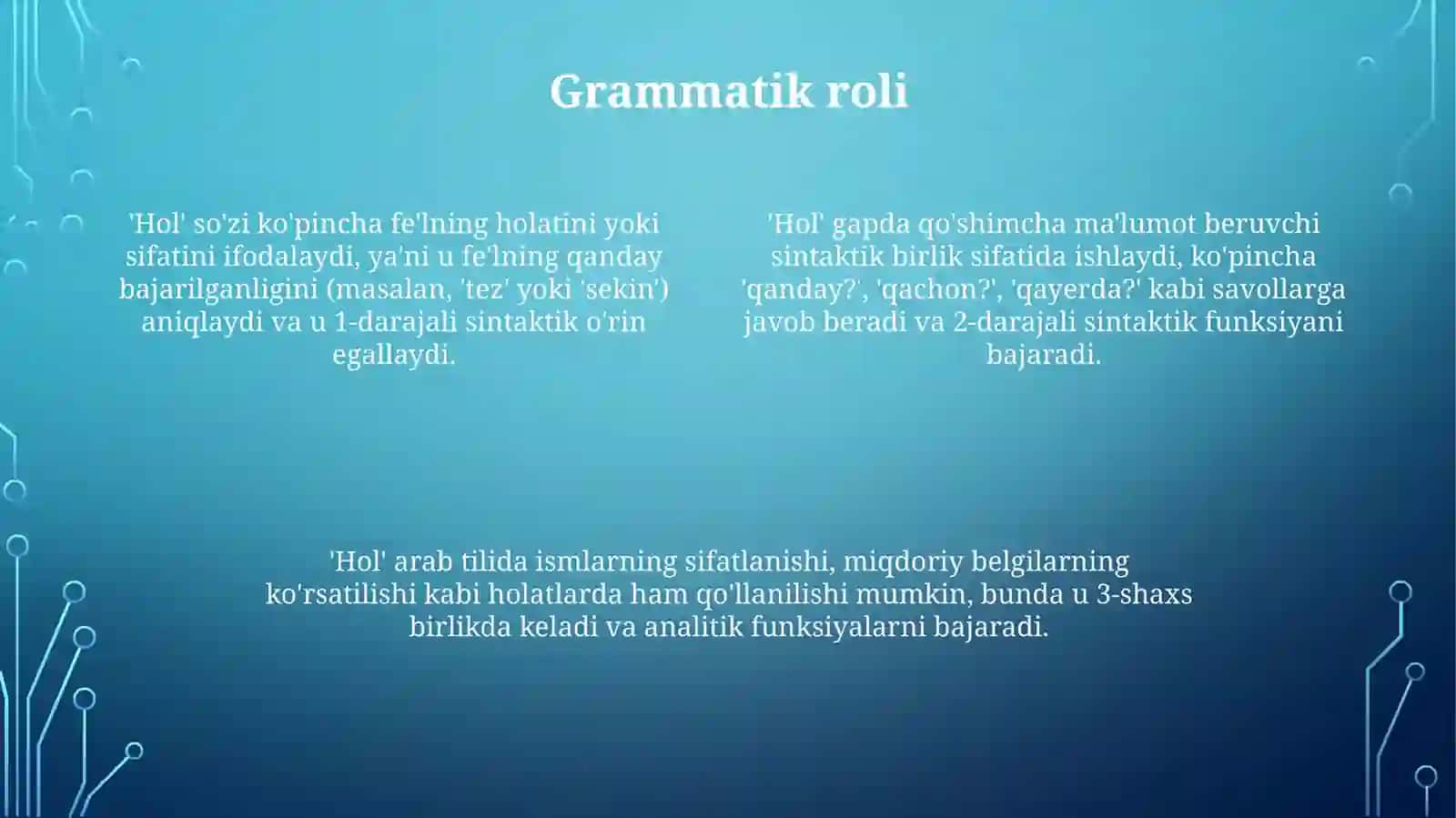 Grammatik roli

'Hol' so'zi ko'pincha fe'lning holatini yoki sifatini ifodalaydi, ya'ni u fe'lning qanday bajarilganligini (masalan, 'tez' yoki 'sekin') aniqlaydi va u 1-darajali sintaktik o'rin egallaydi.

'Hol' gapda qo'shimcha ma'lumot beruvchi sintaktik birlik sifatida ishlaydi, ko'pincha 'qanday?', 'qachon?', 'qayerda?' kabi savollarga javob beradi va 2-darajali sintaktik funksiyani bajaradi.

'Hol' arab tilida ismlarning sifatlanishi, miqdoriy belgilarning ko'rsatilishi kabi holatlarda ham qo'llanilishi mumkin, bunda u 3-shaxs birlikda keladi va analitik funksiyalarni bajaradi.